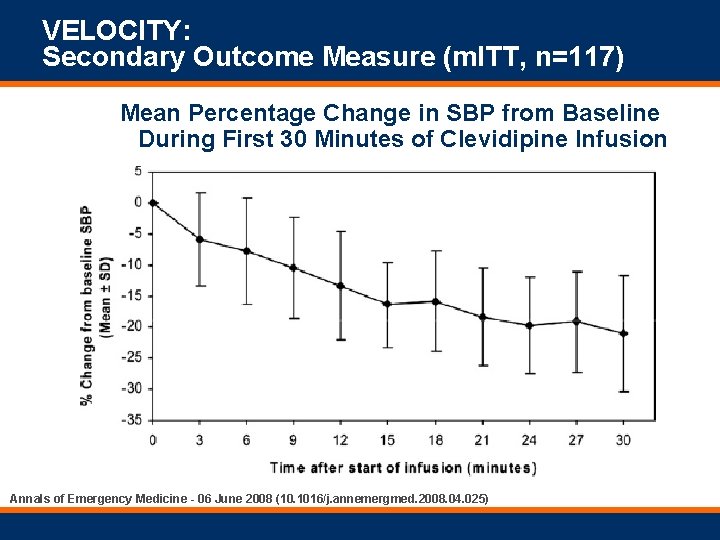 VELOCITY:
Secondary Outcome Measure (mITT, n=117)

Mean Percentage Change in SBP from Baseline During First 30 Minutes of Clevidipine Infusion

% Change from baseline SBP (Mean ± SD)

5
0
-5
-10
-15
-20
-25
-30
-35

0 3 6 9 12 15 18 21 24 27 30

Time after start of infusion (minutes)

Annals of Emergency Medicine - 06 June 2008 (10.1016/j.annemergmed.2008.04.025)